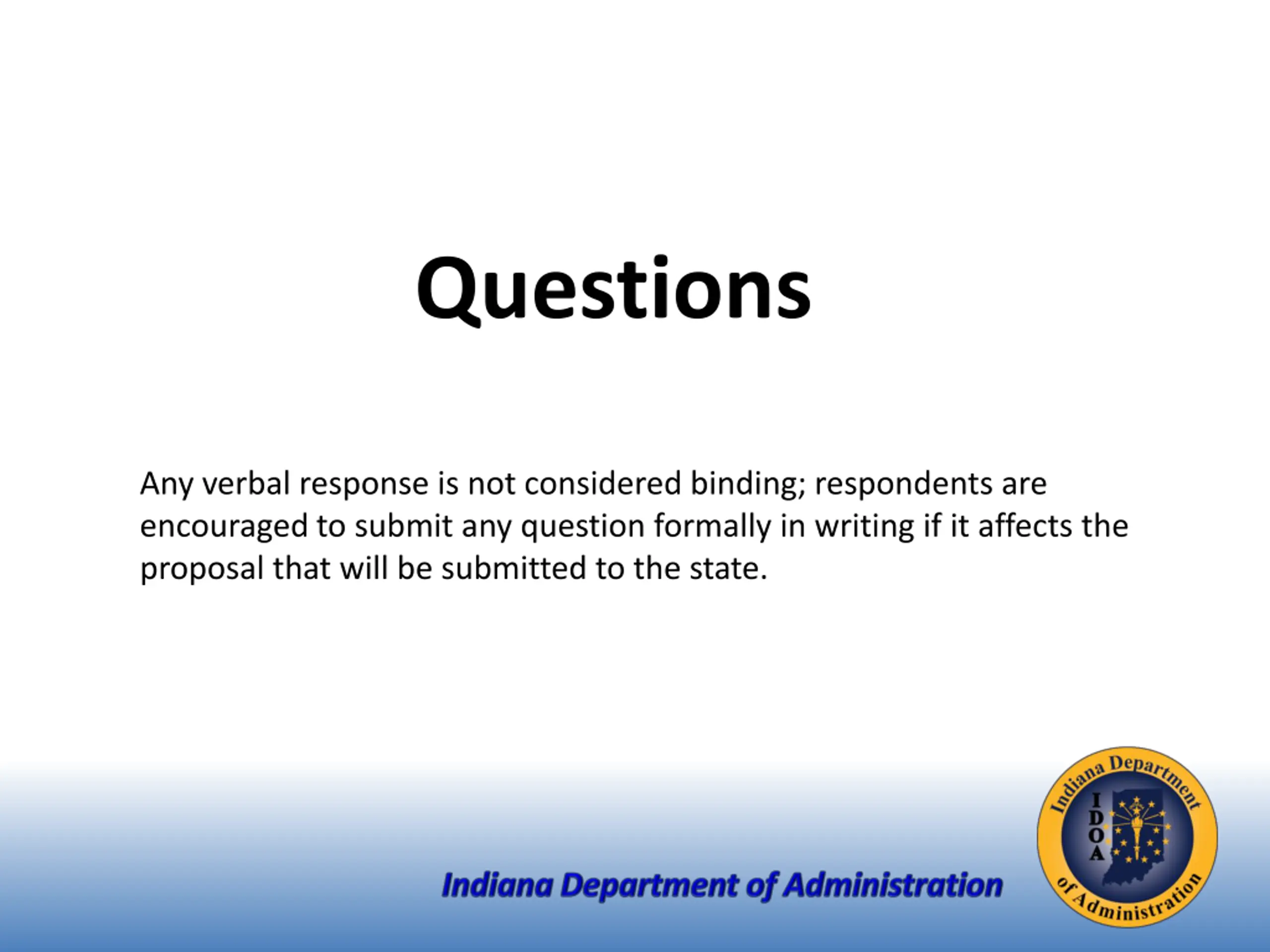 Questions

Any verbal response is not considered binding; respondents are encouraged to submit any question formally in writing if it affects the proposal that will be submitted to the state.

Indiana Department of Administration

Indiana Department of Administration
IDOA